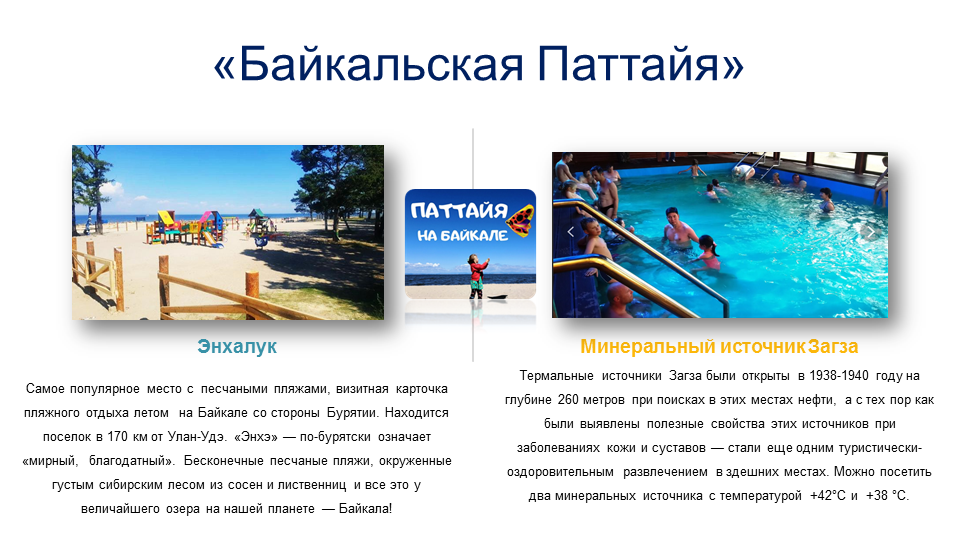 «Байкальская Паттайя»

ПАТТАЙЯ НА БАЙКАЛЕ

Энхалук

Самое популярное место с песчаными пляжами, визитная карточка пляжного отдыха летом на Байкале со стороны Бурятии. Находится поселок в 170 км от Улан-Удэ. «Энхэ» — по-бурятски означает «мирный, благодатный». Бесконечные песчаные пляжи, окруженные густым сибирским лесом из сосен и лиственниц и все это у величайшего озера на нашей планете — Байкала!

Минеральный источник Загза

Термальные источники Загза были открыты в 1938-1940 году на глубине 260 метров при поисках в этих местах нефти, а с тех пор как были выявлены полезные свойства этих источников при заболеваниях кожи и суставов — стали еще одним туристически-оздоровительным развлечением в здешних местах. Можно посетить два минеральных источника с температурой +42°С и +38 °С.